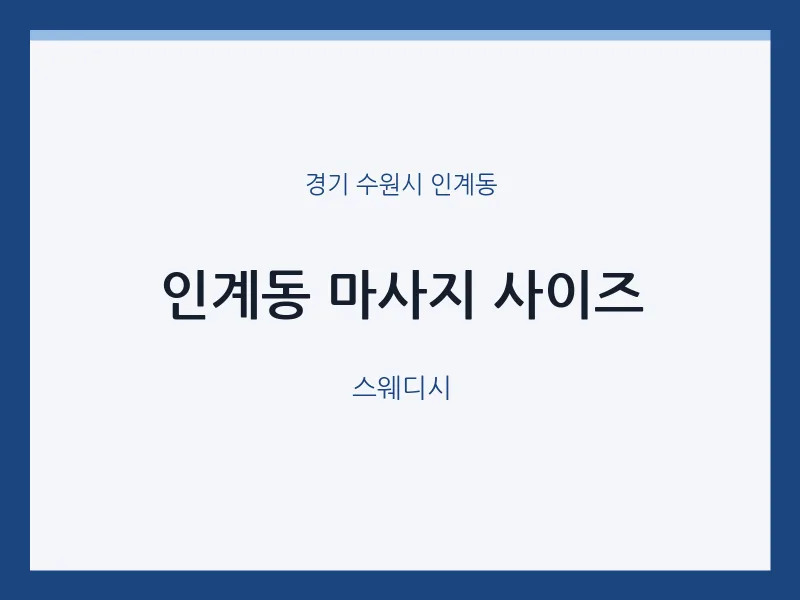 경기 수원시 인계동

인계동 마사지 사이즈

스웨디시